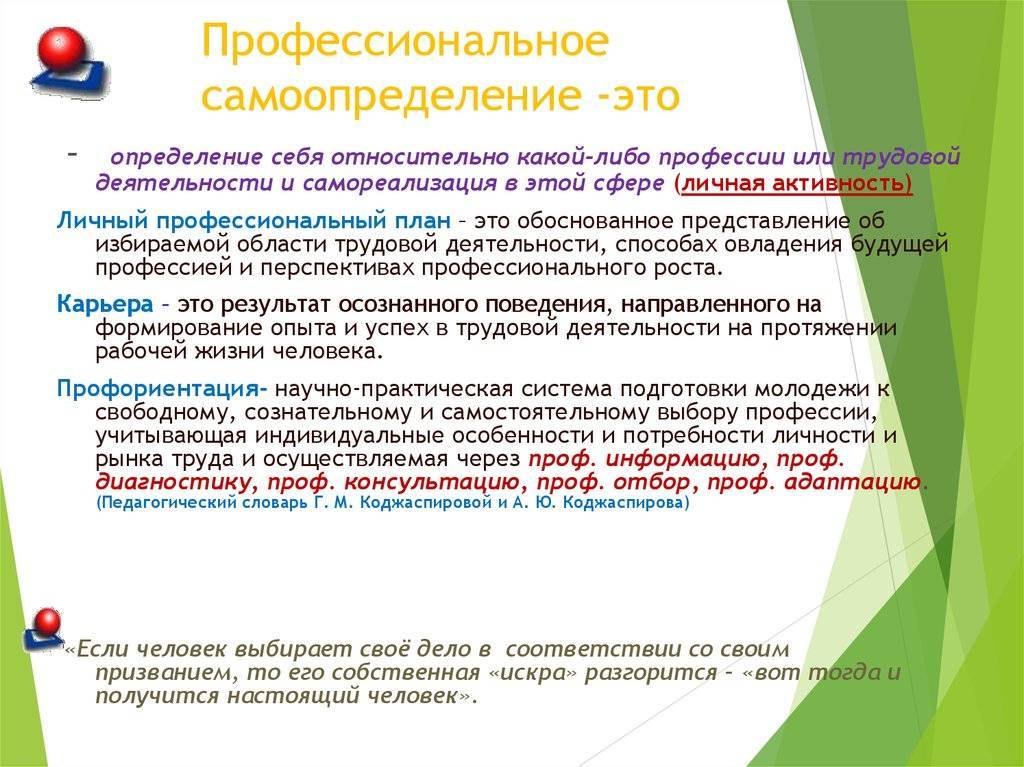 Профессиональное самоопределение -это

– определение себя относительно какой-либо профессии или трудовой деятельности и самореализация в этой сфере (личная активность)

Личный профессиональный план – это обоснованное представление об избираемой области трудовой деятельности, способах овладения будущей профессией и перспективах профессионального роста.

Карьера – это результат осознанного поведения, направленного на формирование опыта и успех в трудовой деятельности на протяжении рабочей жизни человека.

Профориентация- научно-практическая система подготовки молодежи к свободному, сознательному и самостоятельному выбору профессии, учитывающая индивидуальные особенности и потребности личности и рынка труда и осуществляемая через проф. информацию, проф. диагностику, проф. консультацию, проф. отбор, проф. адаптацию.
(Педагогический словарь Г. М. Коджаспировой и А. Ю. Коджаспирова)

«Если человек выбирает своё дело в соответствии со своим призванием, то его собственная «искра» разгорится – «вот тогда и получится настоящий человек».